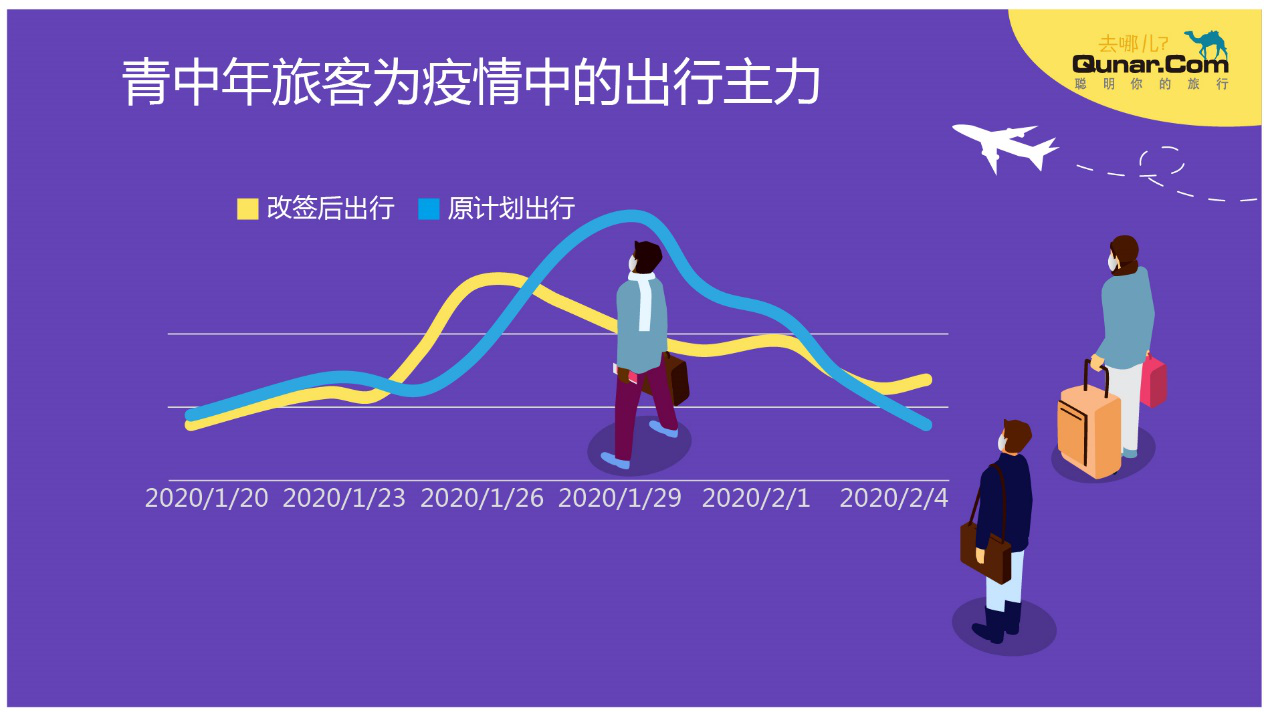 青中年旅客为疫情中的出行主力

去哪儿?
Qunar.Com
聪明你的旅行

改签后出行 原计划出行

2020/1/20 2020/1/23 2020/1/26 2020/1/29 2020/2/1 2020/2/4